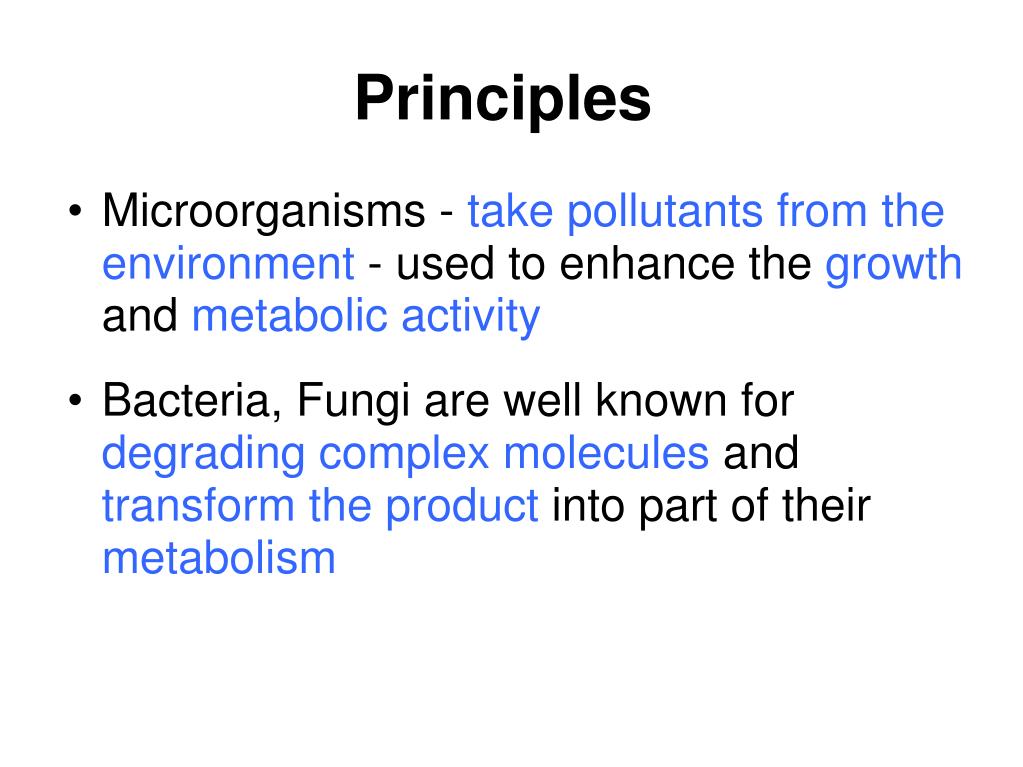 Principles

• Microorganisms - take pollutants from the environment - used to enhance the growth and metabolic activity

• Bacteria, Fungi are well known for degrading complex molecules and transform the product into part of their metabolism